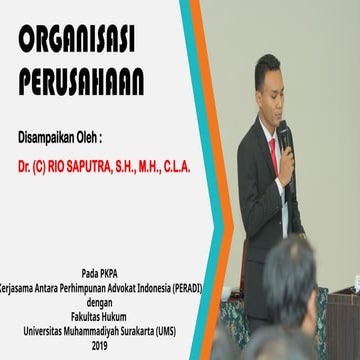 ORGANISASI PERUSAHAAN

Disampaikan Oleh :

Dr. (C) RIO SAPUTRA, S.H., M.H., C.L.A.

Pada PKPA
Kerjasama Antara Perhimpunan Advokat Indonesia (PERADI)
dengan
Fakultas Hukum
Universitas Muhammadiyah Surakarta (UMS)
2019